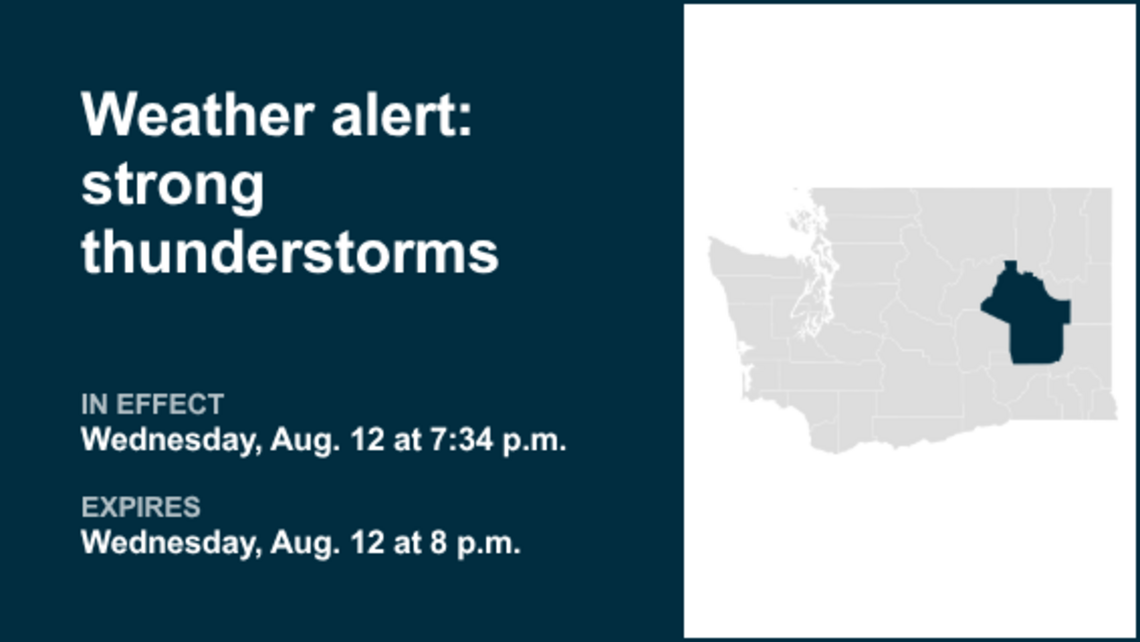 Weather alert: strong thunderstorms

IN EFFECT
Wednesday, Aug. 12 at 7:34 p.m.

EXPIRES
Wednesday, Aug. 12 at 8 p.m.